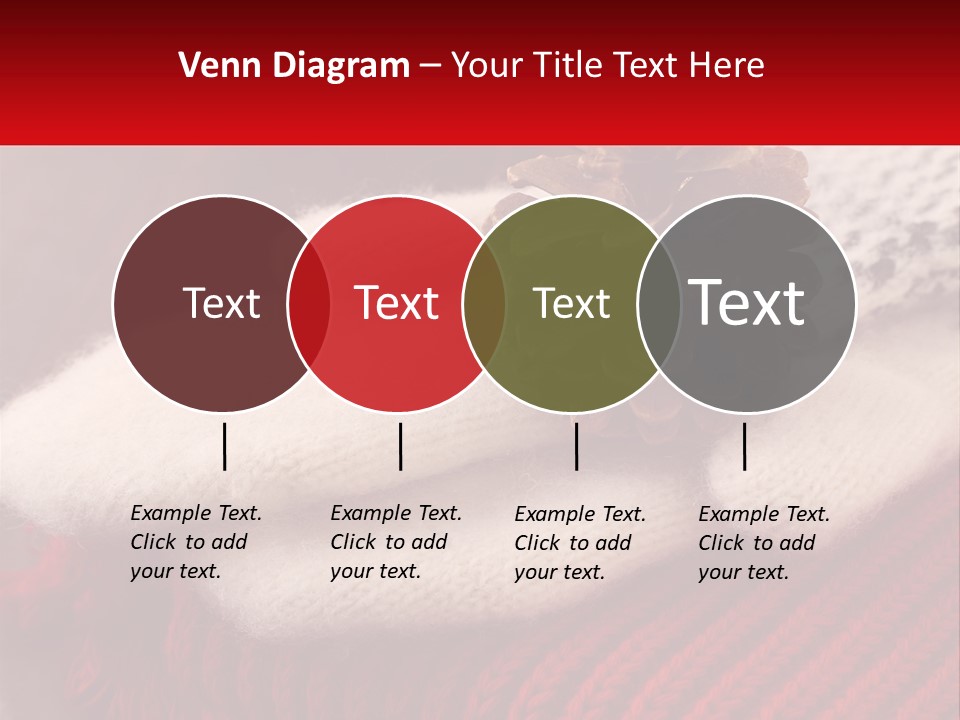 Venn Diagram – Your Title Text Here

Text

Text

Text

Text

Example Text. Click to add your text.

Example Text. Click to add your text.

Example Text. Click to add your text.

Example Text. Click to add your text.